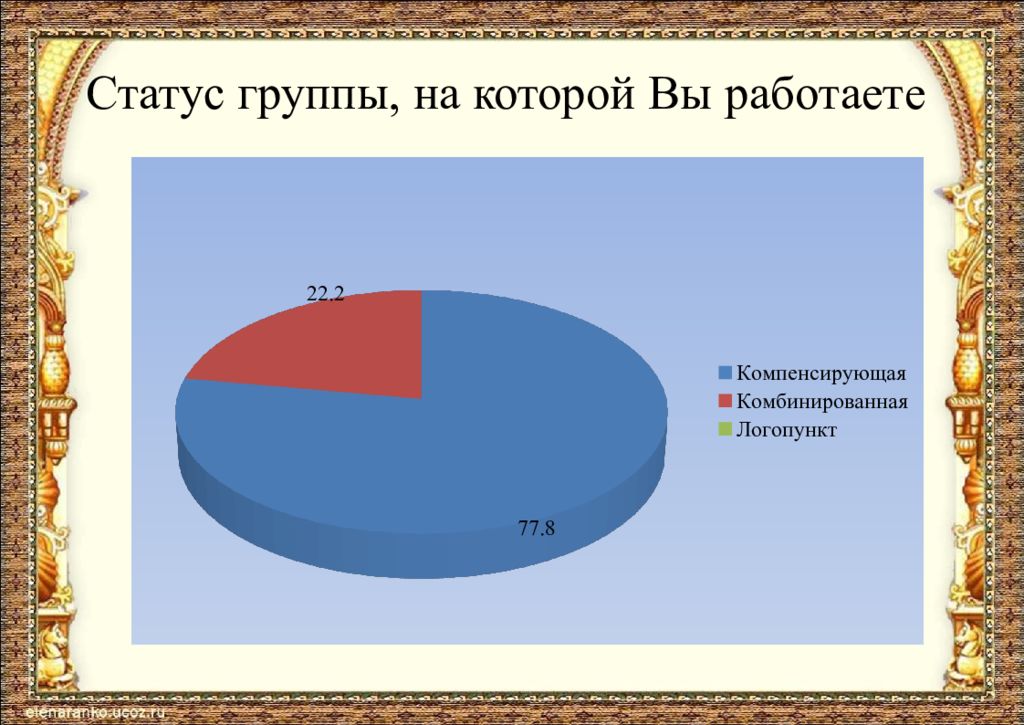 Статус группы, на которой Вы работаете

22.2

77.8

Компенсирующая
Комбинированная
Логопункт

elenaranko.ucoz.ru